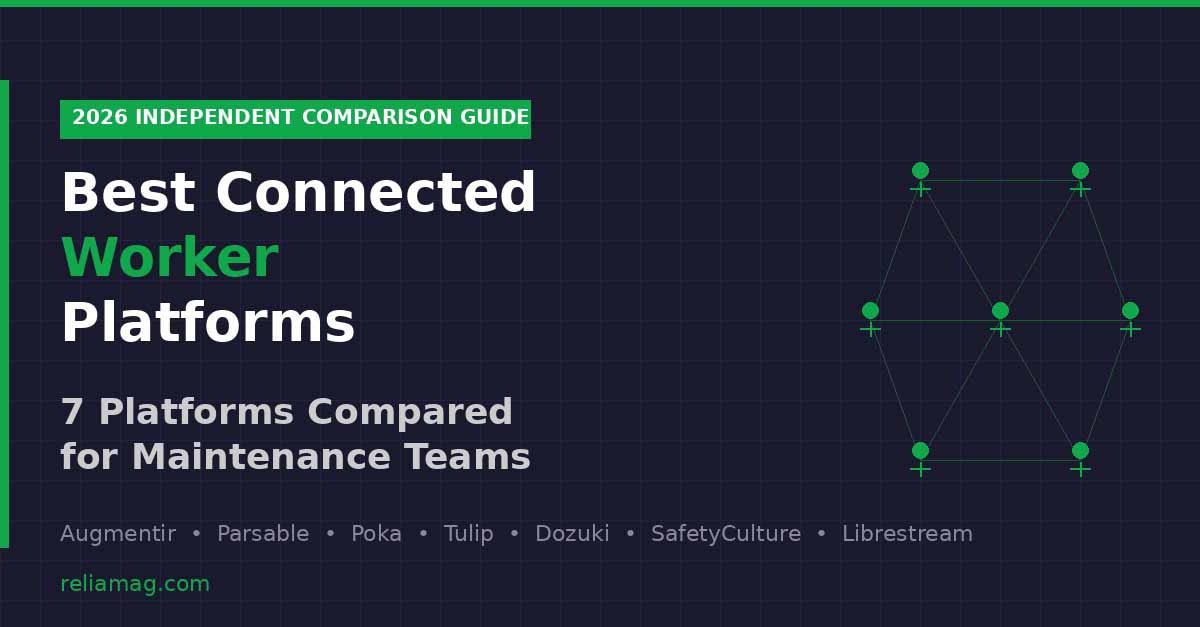 2026 INDEPENDENT COMPARISON GUIDE

Best Connected Worker Platforms

7 Platforms Compared for Maintenance Teams

Augmentir • Parsable • Poka • Tulip • Dozuki • SafetyCulture • Librestream

reliamag.com